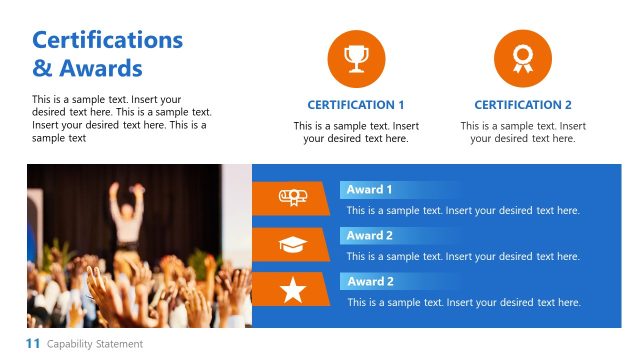 Certifications & Awards

This is a sample text. Insert your desired text here. This is a sample text. Insert your desired text here. This is a sample text

CERTIFICATION 1

This is a sample text. Insert your desired text here.

CERTIFICATION 2

This is a sample text. Insert your desired text here.

Award 1

This is a sample text. Insert your desired text here.

Award 2

This is a sample text. Insert your desired text here.

Award 2

This is a sample text. Insert your desired text here.

11 Capability Statement